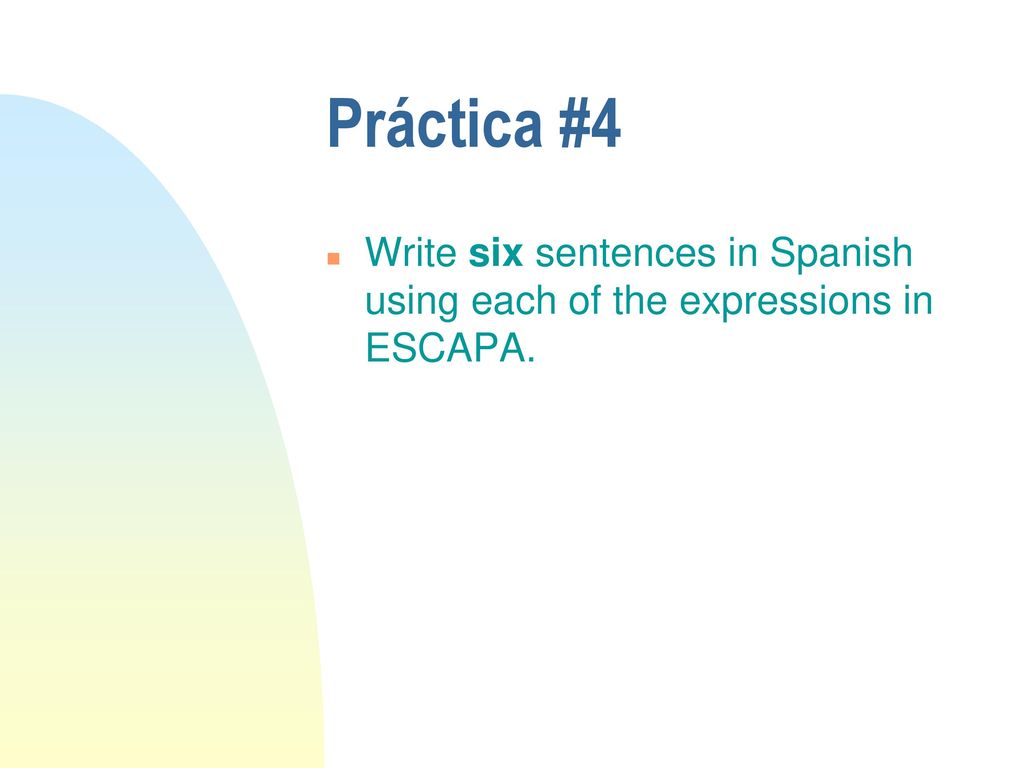 Práctica #4

Write six sentences in Spanish using each of the expressions in ESCAPA.